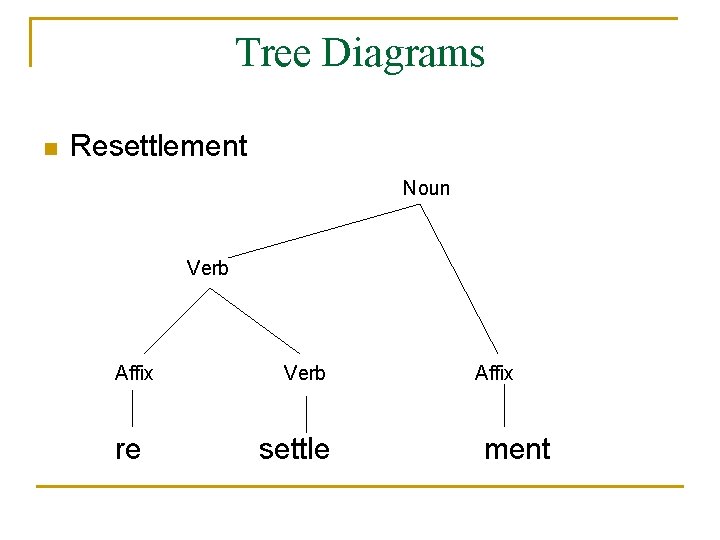 Tree Diagrams

Resettlement

Noun

Verb

Affix

Verb

Affix

re

settle

ment